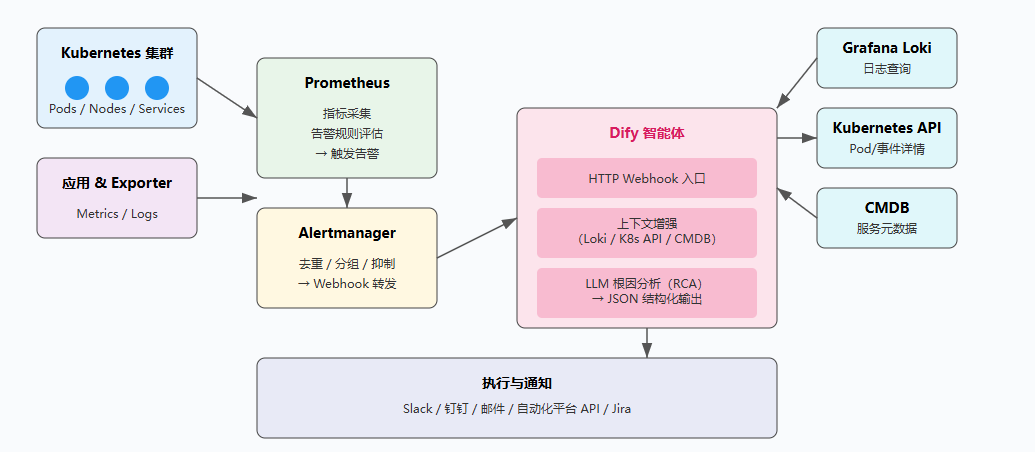 Kubernetes 集群

Pods / Nodes / Services

应用 & Exporter

Metrics / Logs

Prometheus

指标采集
告警规则评估
→ 触发告警

Alertmanager

去重 / 分组 / 抑制
→ Webhook 转发

Dify 智能体

HTTP Webhook 入口

上下文增强
（Loki / K8s API / CMDB）

LLM 根因分析（RCA）
→ JSON 结构化输出

Grafana Loki

日志查询

Kubernetes API

Pod/事件详情

CMDB

服务元数据

执行与通知

Slack / 钉钉 / 邮件 / 自动化平台 API / Jira